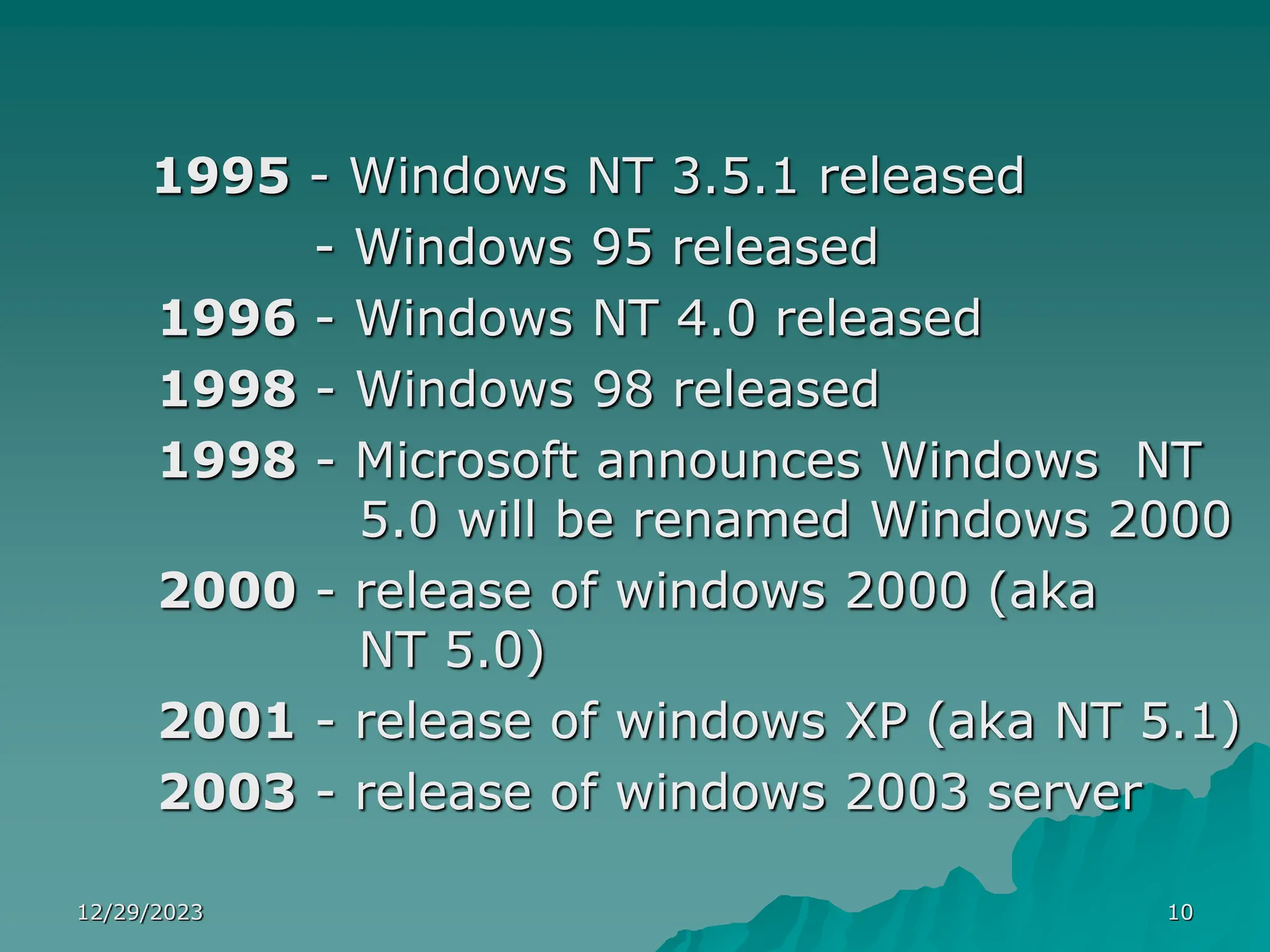 1995 - Windows NT 3.5.1 released

- Windows 95 released

1996 - Windows NT 4.0 released

1998 - Windows 98 released

1998 - Microsoft announces Windows NT 5.0 will be renamed Windows 2000

2000 - release of windows 2000 (aka NT 5.0)

2001 - release of windows XP (aka NT 5.1)

2003 - release of windows 2003 server

12/29/2023

10